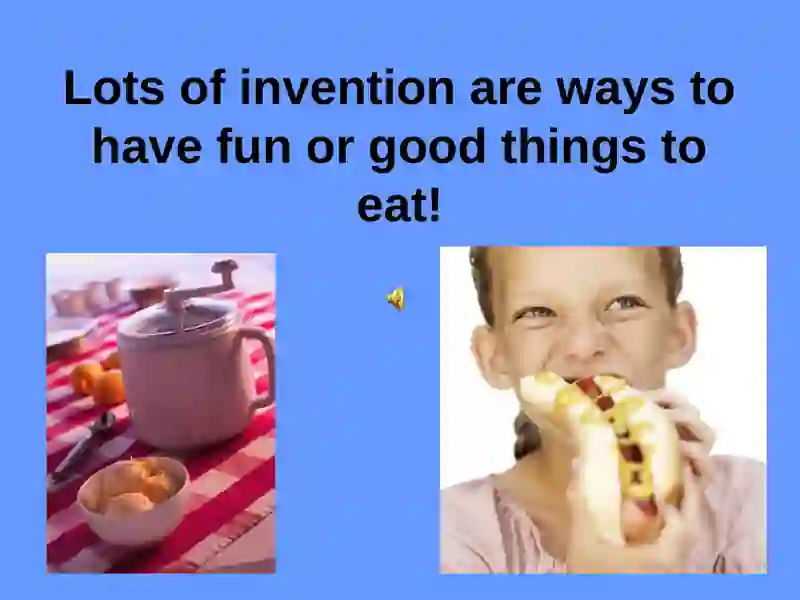 Lots of invention are ways to have fun or good things to eat!